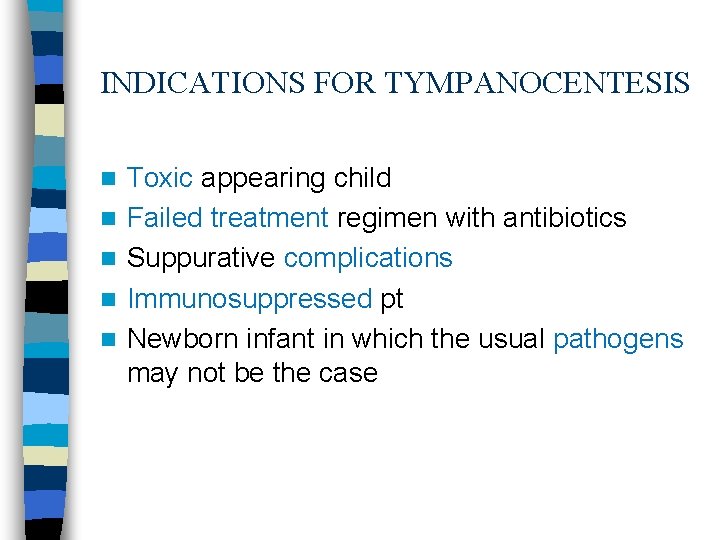 INDICATIONS FOR TYMPANOCENTESIS

- Toxic appearing child
- Failed treatment regimen with antibiotics
- Suppurative complications
- Immunosuppressed pt
- Newborn infant in which the usual pathogens may not be the case